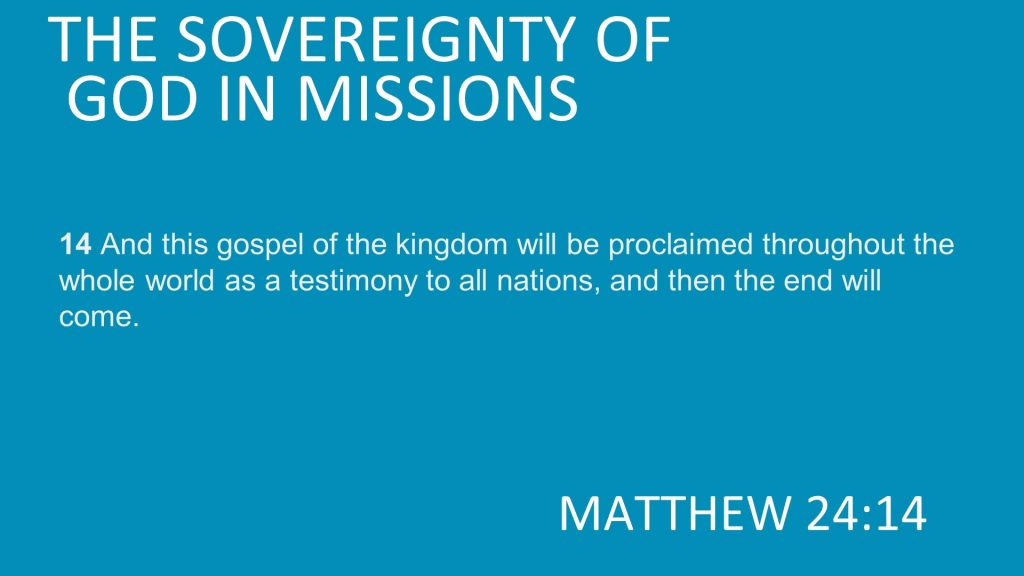 THE SOVEREIGNTY OF GOD IN MISSIONS

14 And this gospel of the kingdom will be proclaimed throughout the whole world as a testimony to all nations, and then the end will come.

MATTHEW 24:14